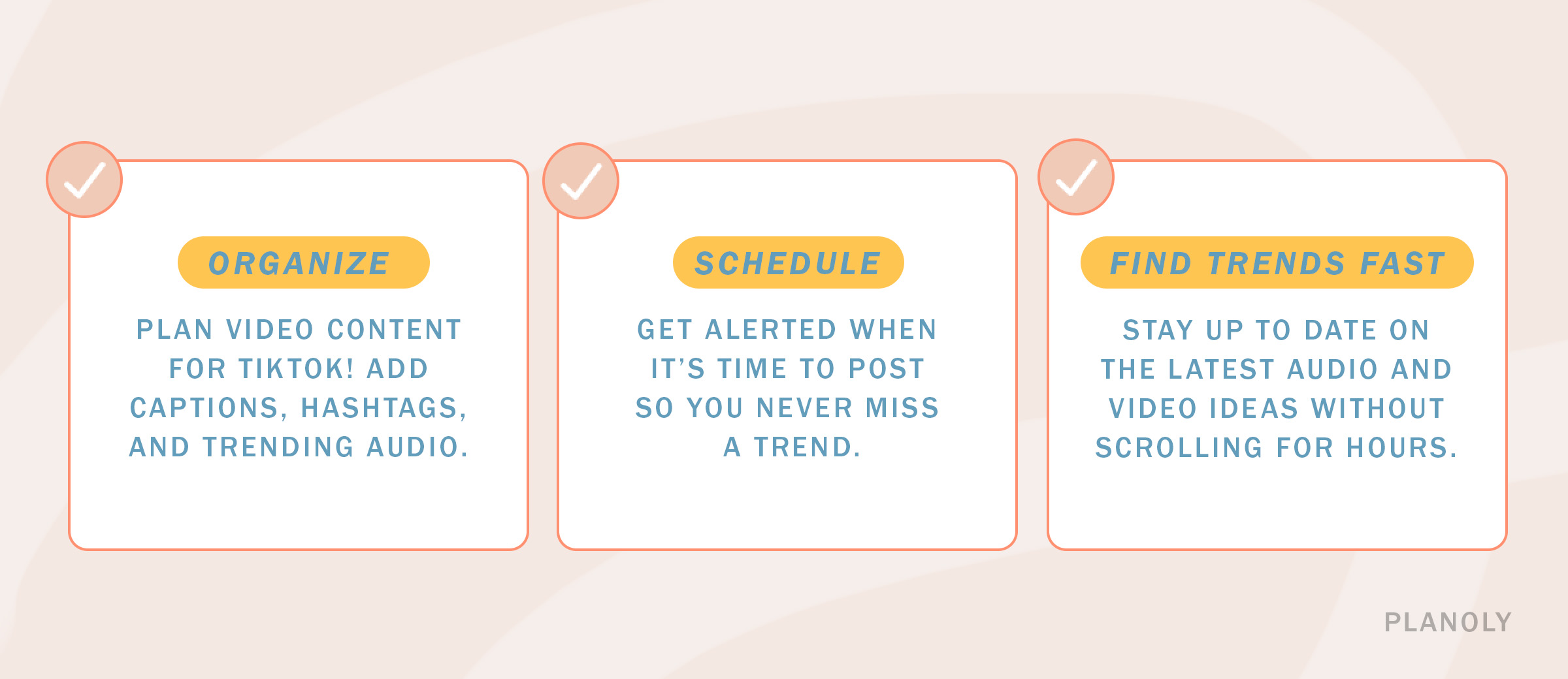 ORGANIZE

PLAN VIDEO CONTENT FOR TIKTOK! ADD CAPTIONS, HASHTAGS, AND TRENDING AUDIO.

SCHEDULE

GET ALERTED WHEN IT'S TIME TO POST SO YOU NEVER MISS A TREND.

FIND TRENDS FAST

STAY UP TO DATE ON THE LATEST AUDIO AND VIDEO IDEAS WITHOUT SCROLLING FOR HOURS.

PLANOLY